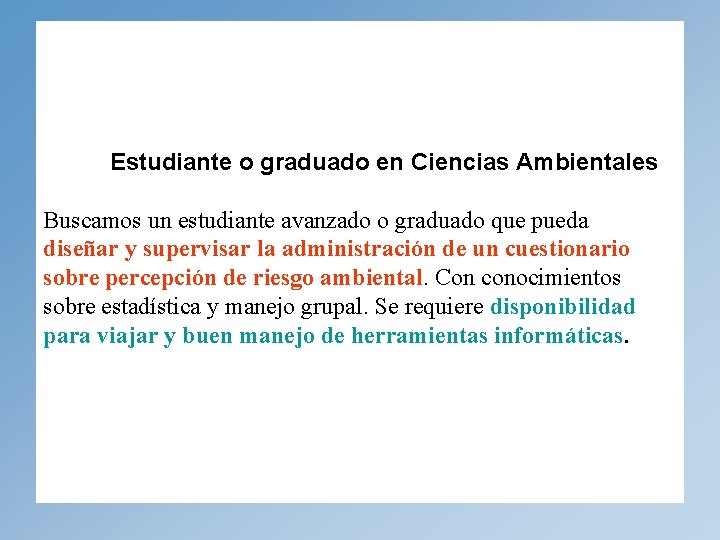 Estudiante o graduado en Ciencias Ambientales

Buscamos un estudiante avanzado o graduado que pueda diseñar y supervisar la administración de un cuestionario sobre percepción de riesgo ambiental. Con conocimientos sobre estadística y manejo grupal. Se requiere disponibilidad para viajar y buen manejo de herramientas informáticas.